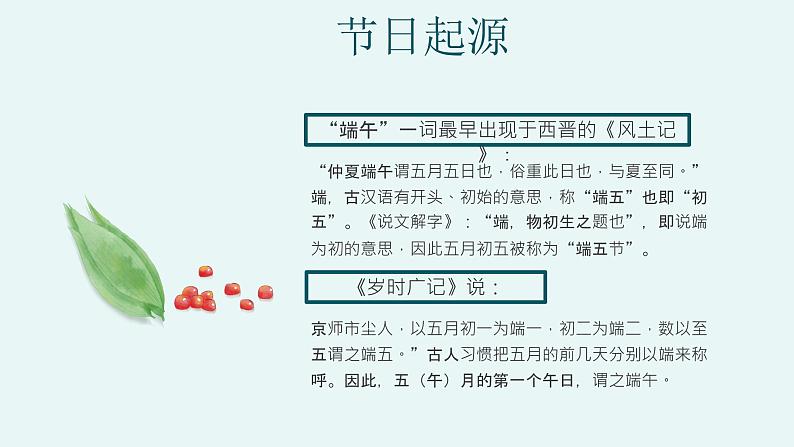 节日起源

“端午”一词最早出现于西晋的《风土记》：

“仲夏端午谓五月五日也，俗重此日也，与夏至同。”端，古汉语有开头、初始的意思，称“端五”也即“初五”。《说文解字》：“端，物初生之题也”，即说端为初的意思，因此五月初五被称为“端五节”。

《岁时广记》说：

京师市尘人，以五月初一为端一，初二为端二，数以至五谓之端五。”古人习惯把五月的前几天分别以端来称呼。因此，五（午）月的第一个午日，谓之端午。